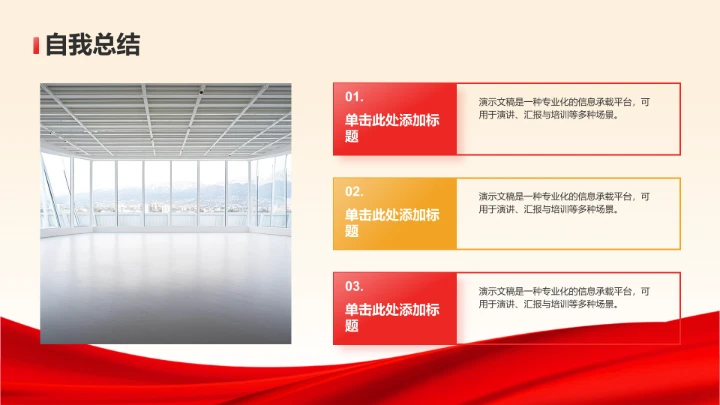 自我总结

01.
单击此处添加标题

演示文稿是一种专业化的信息承载平台，可用于演讲、汇报与培训等多种场景。

02.
单击此处添加标题

演示文稿是一种专业化的信息承载平台，可用于演讲、汇报与培训等多种场景。

03.
单击此处添加标题

演示文稿是一种专业化的信息承载平台，可用于演讲、汇报与培训等多种场景。